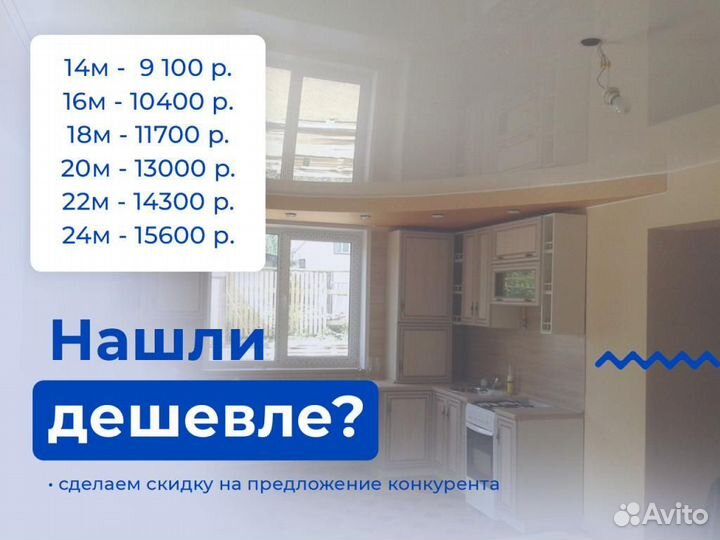 14м - 9 100 р.
16м - 10400 р.
18м - 11700 р.
20м - 13000 р.
22м - 14300 р.
24м - 15600 р.

Нашли дешевле?

• сделаем скидку на предложение конкурента

Avito